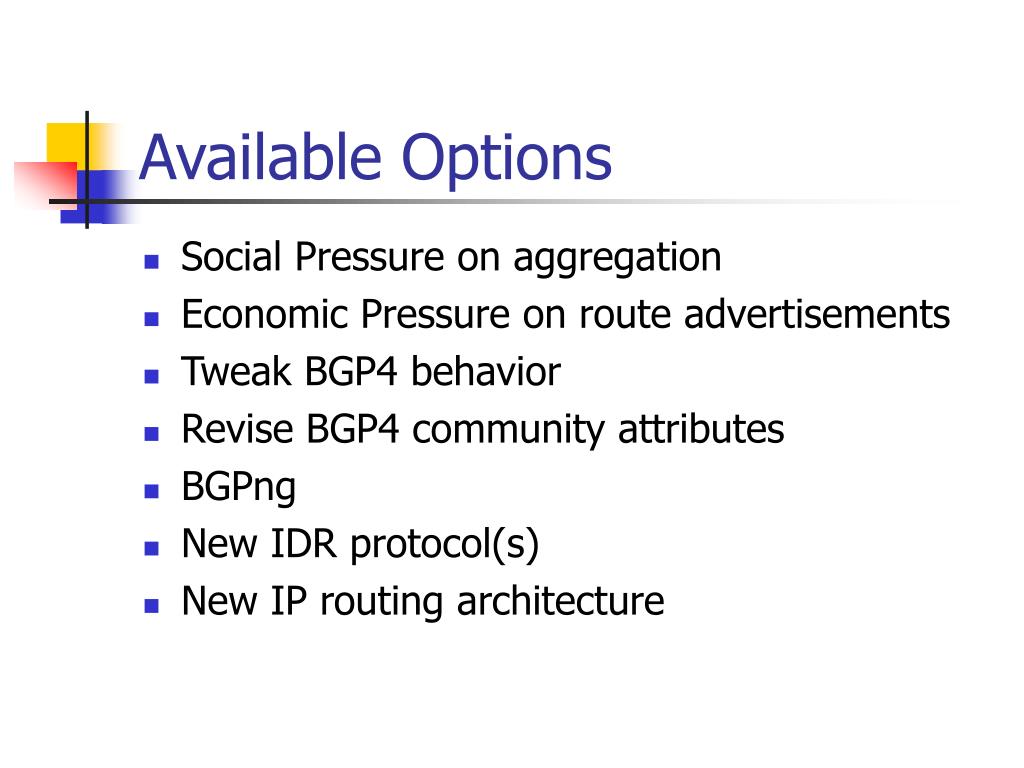 Available Options

- Social Pressure on aggregation
- Economic Pressure on route advertisements
- Tweak BGP4 behavior
- Revise BGP4 community attributes
- BGPng
- New IDR protocol(s)
- New IP routing architecture